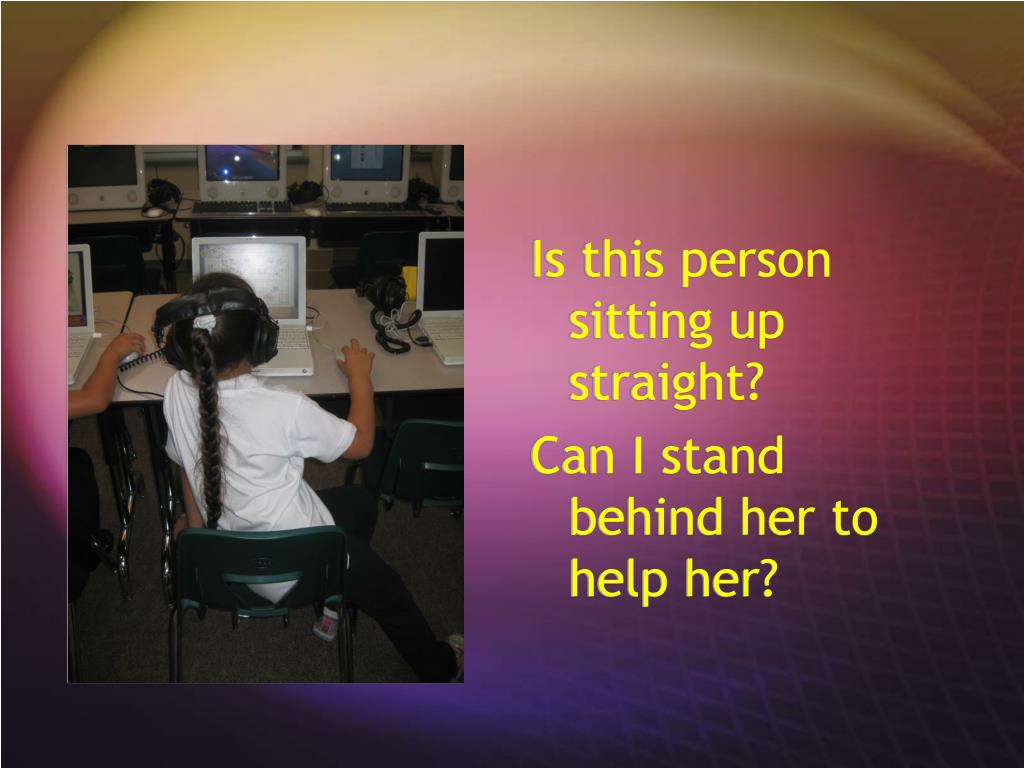 Is this person sitting up straight?

Can I stand behind her to help her?